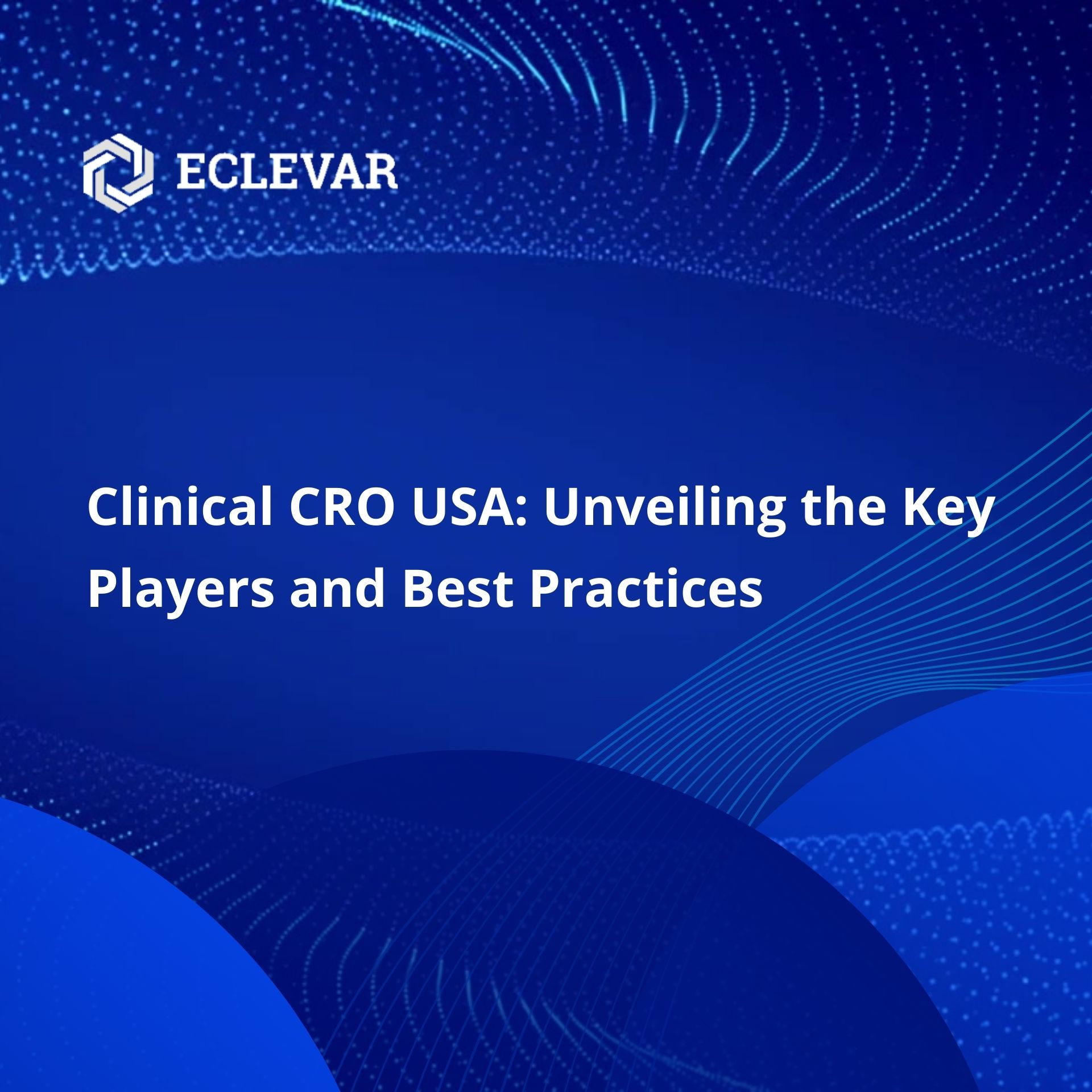 ECLEVAR

Clinical CRO USA: Unveiling the Key Players and Best Practices